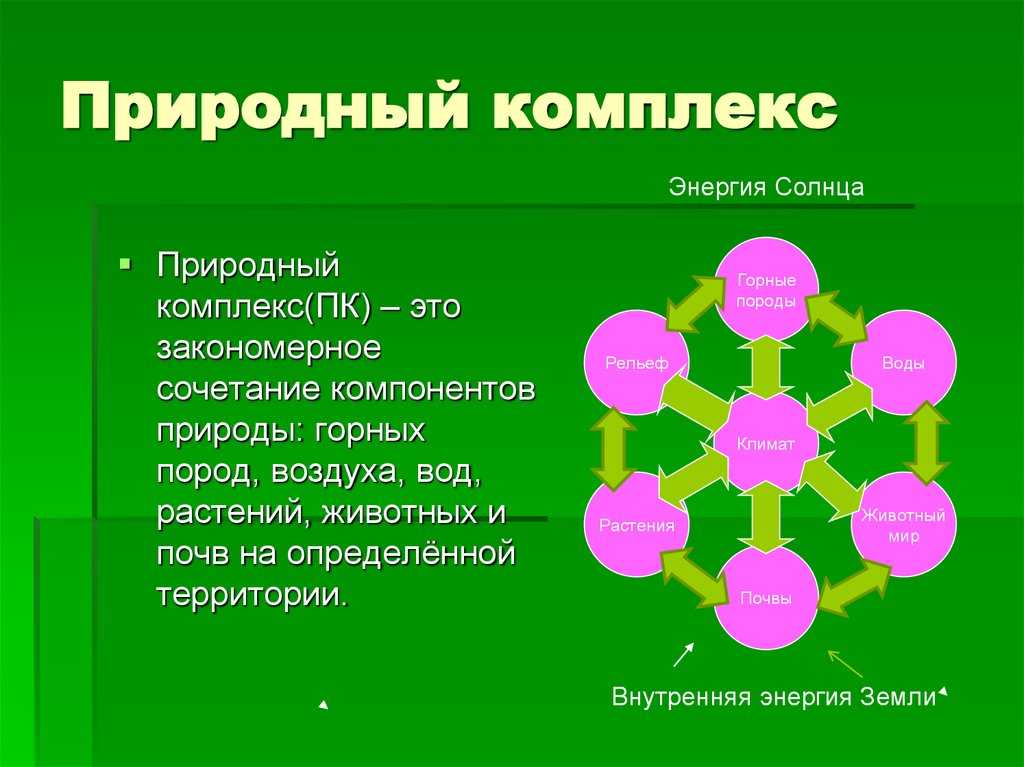 Природный комплекс

Природный комплекс(ПК) – это закономерное сочетание компонентов природы: горных пород, воздуха, вод, растений, животных и почв на определённой территории.

Энергия Солнца

Горные породы

Рельеф

Воды

Климат

Растения

Животный мир

Почвы

Внутренняя энергия Земли